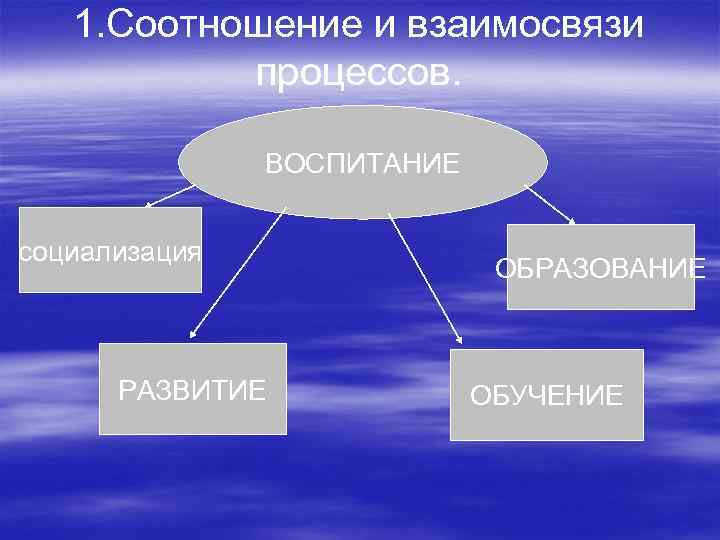 1.Соотношение и взаимосвязи процессов.

ВОСПИТАНИЕ

социализация

ОБРАЗОВАНИЕ

РАЗВИТИЕ

ОБУЧЕНИЕ